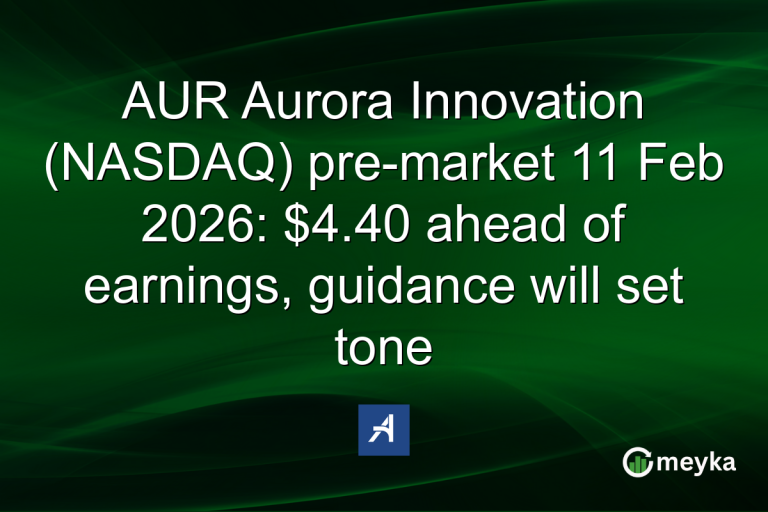 AUR Aurora Innovation (NASDAQ) pre-market 11 Feb 2026: \$4.40 ahead of earnings, guidance will set tone

meyka